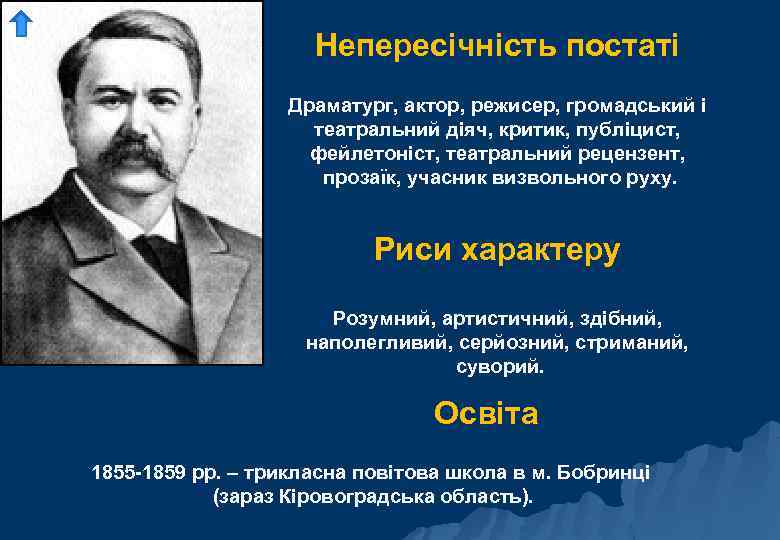 Непересічність постаті

Драматург, актор, режисер, громадський і театральний діяч, критик, публіцист, фейлетоніст, театральний рецензент, прозаїк, учасник визвольного руху.

Риси характеру

Розумний, артистичний, здібний, наполегливий, серйозний, стриманий, суворий.

Освіта

1855-1859 рр. – трикласна повітова школа в м. Бобринці (зараз Кіровоградська область).